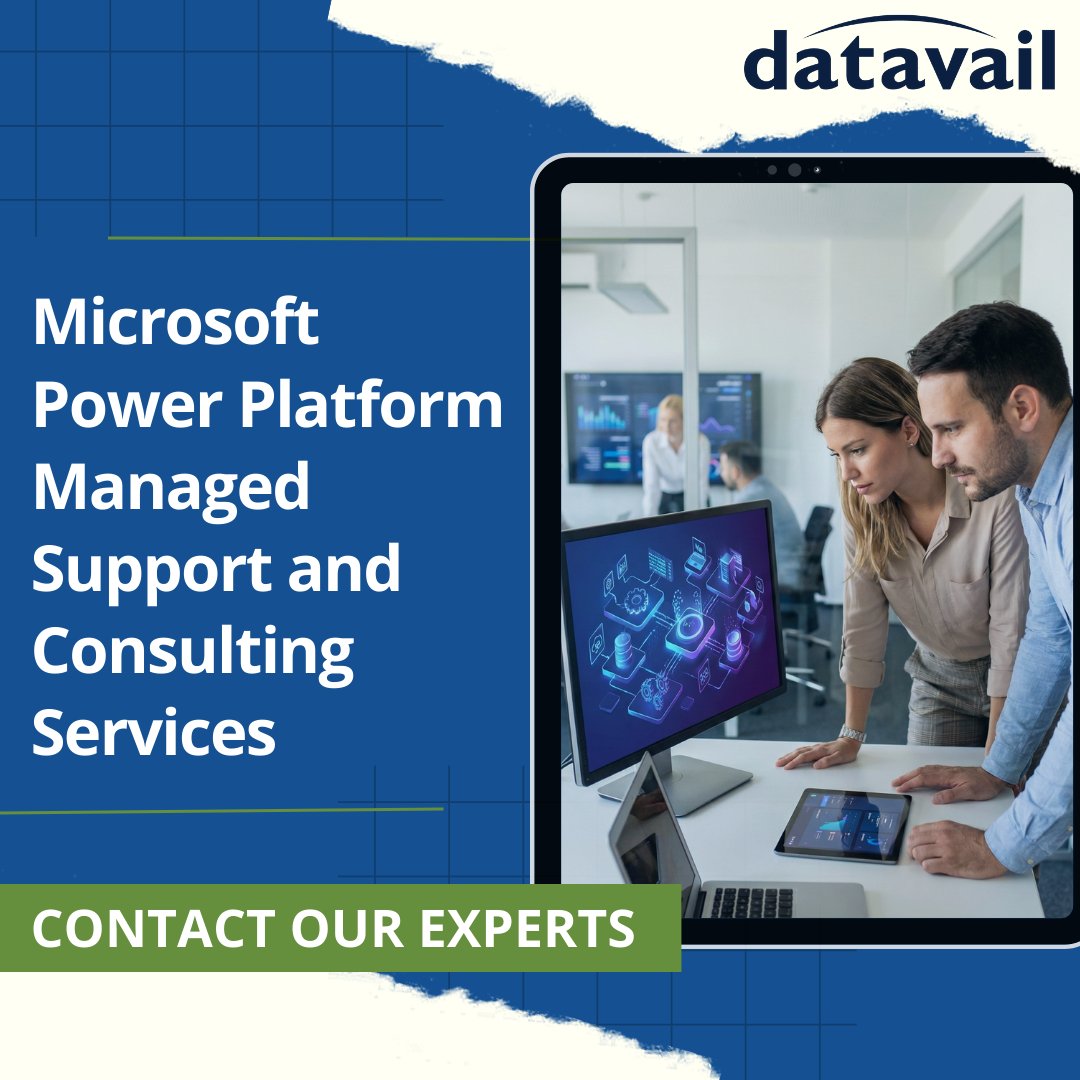 datavail

Microsoft Power Platform Managed Support and Consulting Services

CONTACT OUR EXPERTS